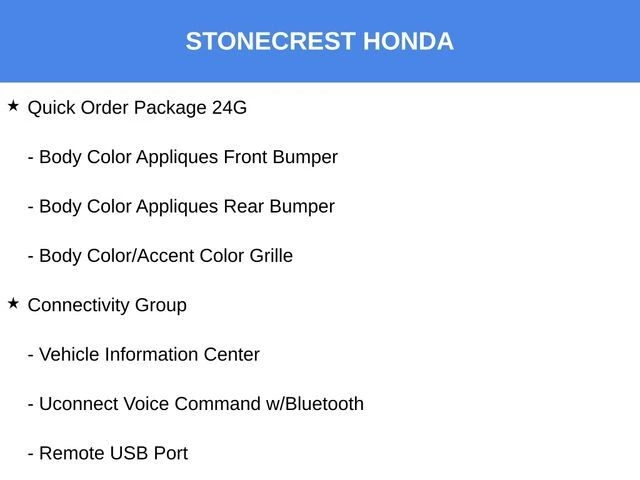 STONECREST HONDA

★ Quick Order Package 24G

- Body Color Appliques Front Bumper

- Body Color Appliques Rear Bumper

- Body Color/Accent Color Grille

★ Connectivity Group

- Vehicle Information Center

- Uconnect Voice Command w/Bluetooth

- Remote USB Port